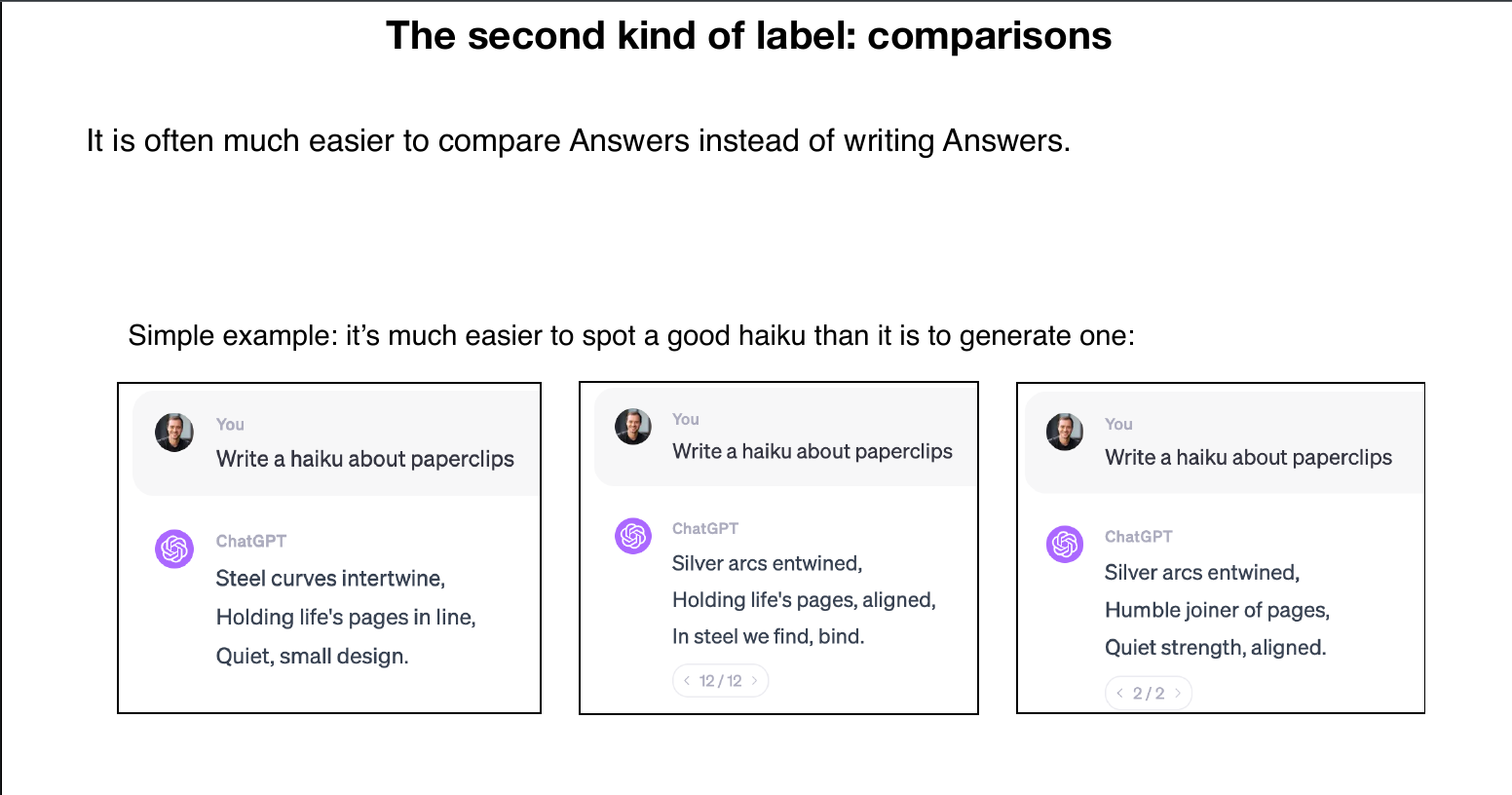 The second kind of label: comparisons

It is often much easier to compare Answers instead of writing Answers.

Simple example: it's much easier to spot a good haiku than it is to generate one:

You
Write a haiku about paperclips

ChatGPT
Steel curves intertwine,
Holding life's pages in line,
Quiet, small design.

You
Write a haiku about paperclips

ChatGPT
Silver arcs entwined,
Holding life's pages, aligned,
In steel we find, bind.

< 12 / 12 >

You
Write a haiku about paperclips

ChatGPT
Silver arcs entwined,
Humble joiner of pages,
Quiet strength, aligned.

< 2 / 2 >